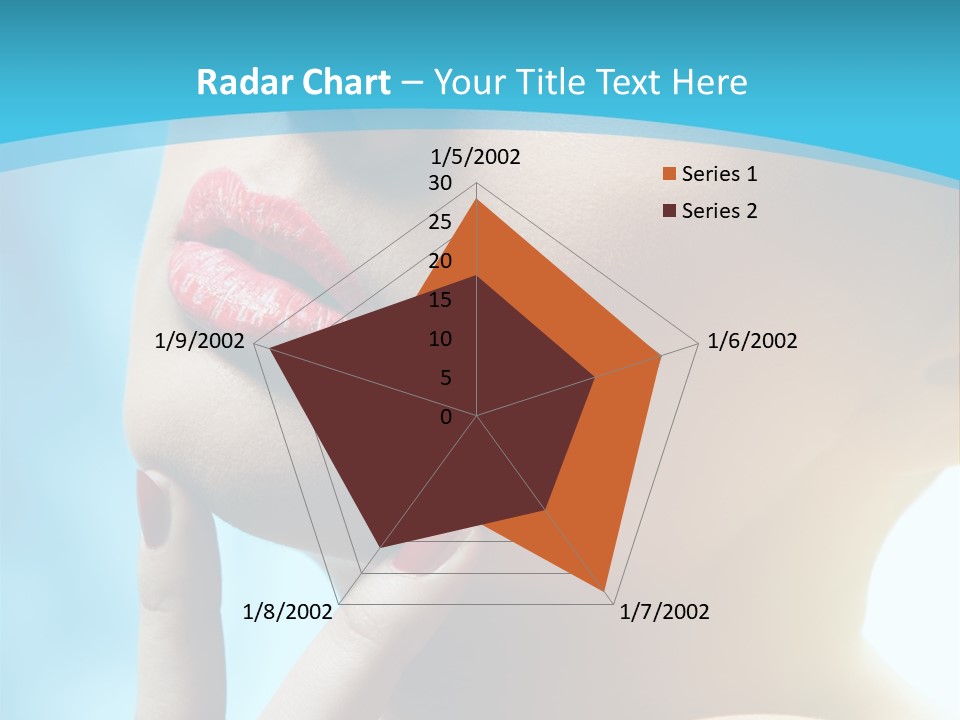 Radar Chart – Your Title Text Here

1/5/2002
30
25
20
15
10
5
0
1/6/2002
1/7/2002
1/8/2002
1/9/2002

Series 1
Series 2